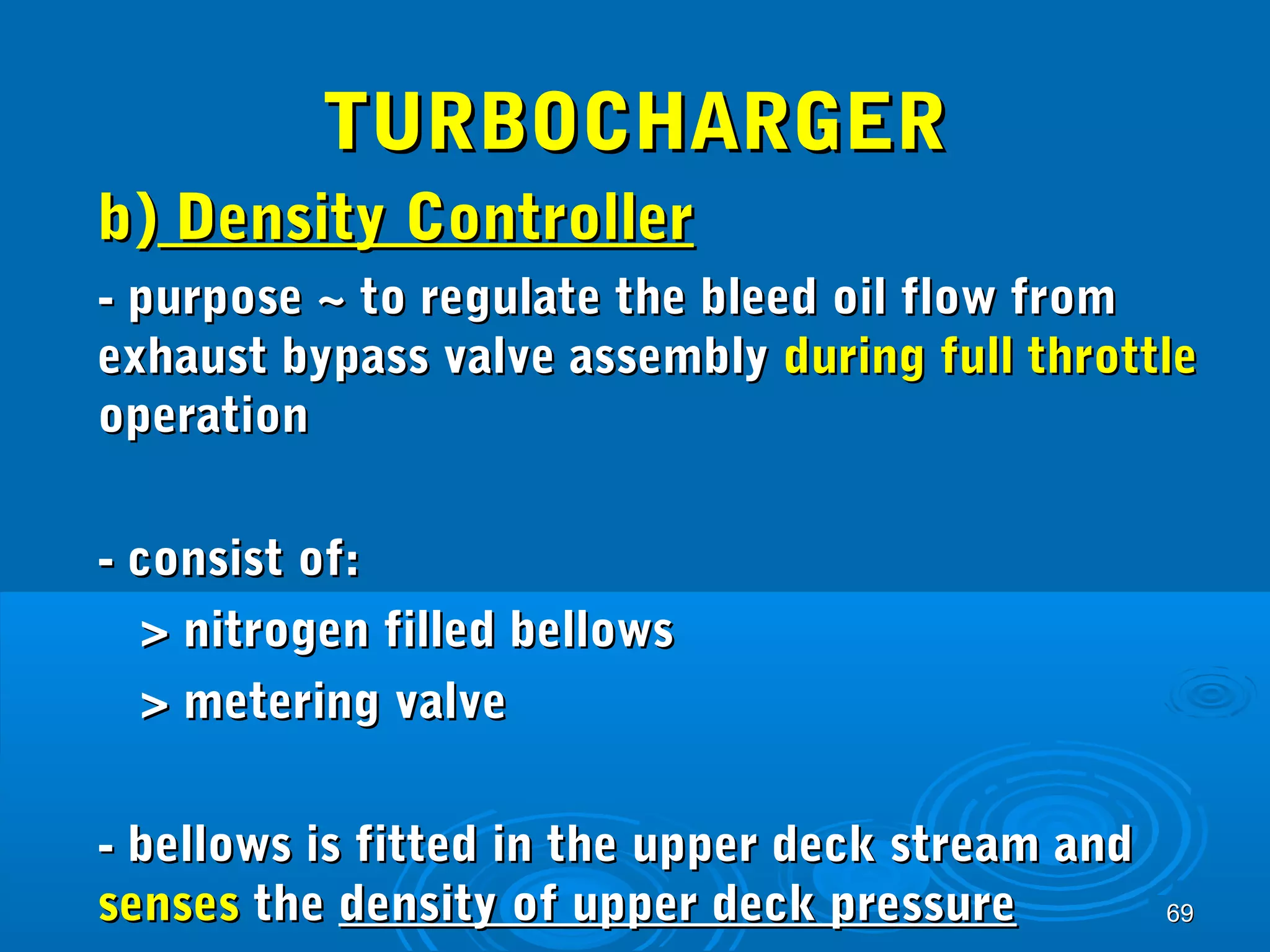 TURBOCHARGER

b) Density Controller

- purpose ~ to regulate the bleed oil flow from exhaust bypass valve assembly during full throttle operation

- consist of:

> nitrogen filled bellows

> metering valve

- bellows is fitted in the upper deck stream and senses the density of upper deck pressure

69